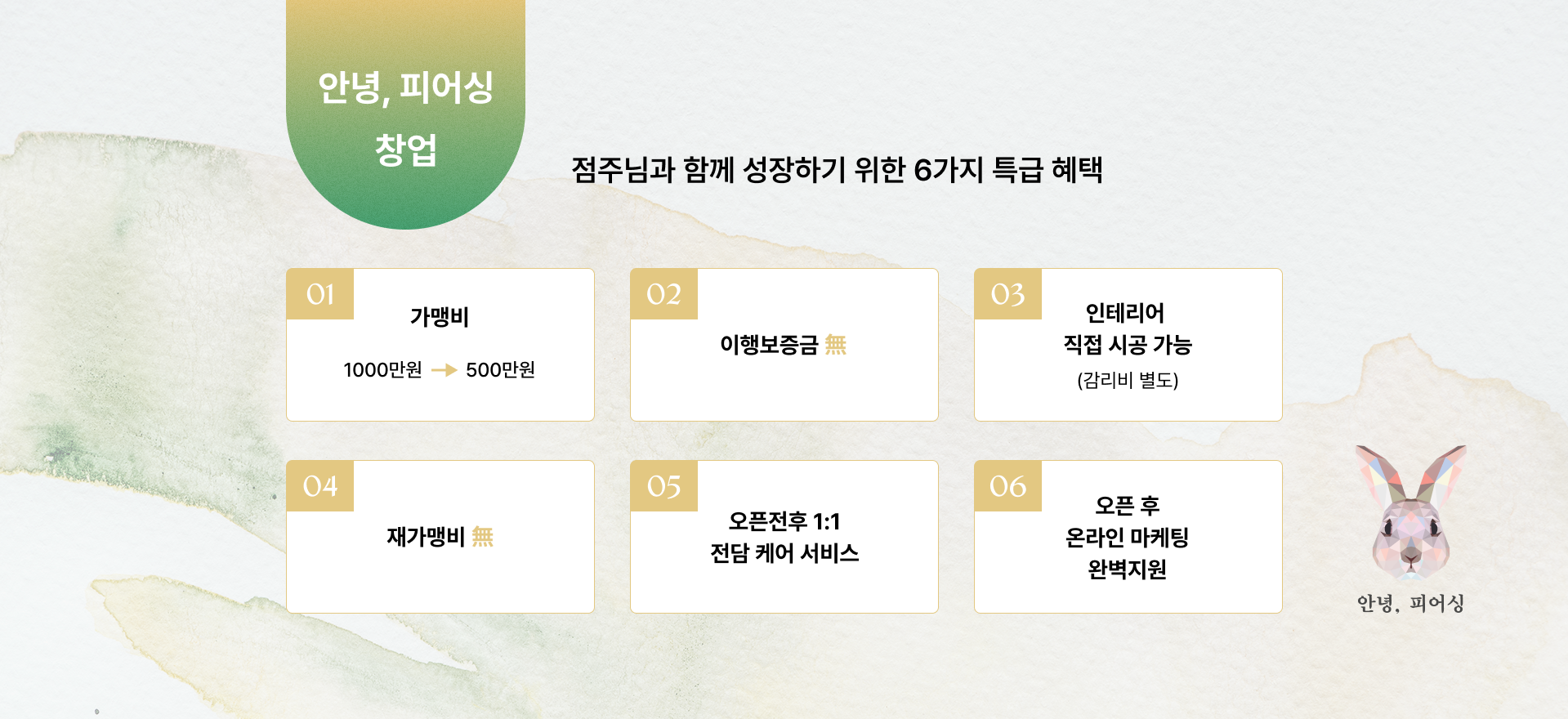 안녕, 피어싱 창업

점주님과 함께 성장하기 위한 6가지 특급 혜택

01
가맹비
1000만원 → 500만원

02
이행보증금 無

03
인테리어
직접 시공 가능
(감리비 별도)

04
재가맹비 無

05
오픈전후 1:1
전담 케어 서비스

06
오픈 후
온라인 마케팅
완벽지원

안녕, 피어싱